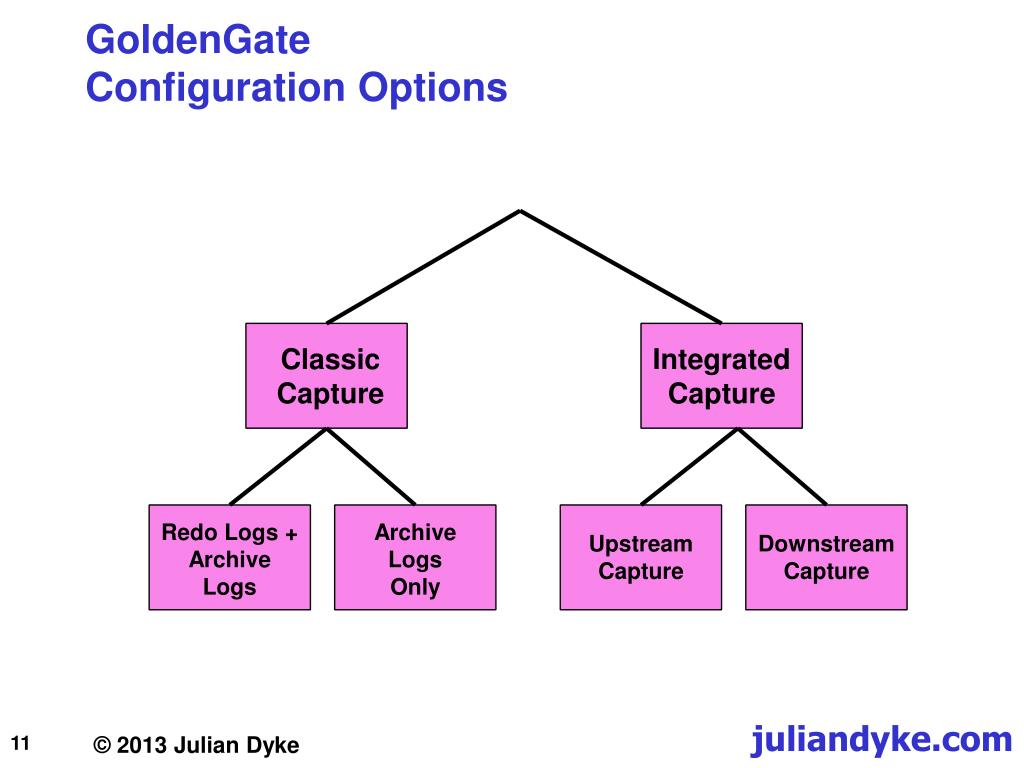 GoldenGate
Configuration Options

Classic Capture

Integrated Capture

Redo Logs + Archive Logs

Archive Logs Only

Upstream Capture

Downstream Capture

11

© 2013 Julian Dyke

juliandyke.com